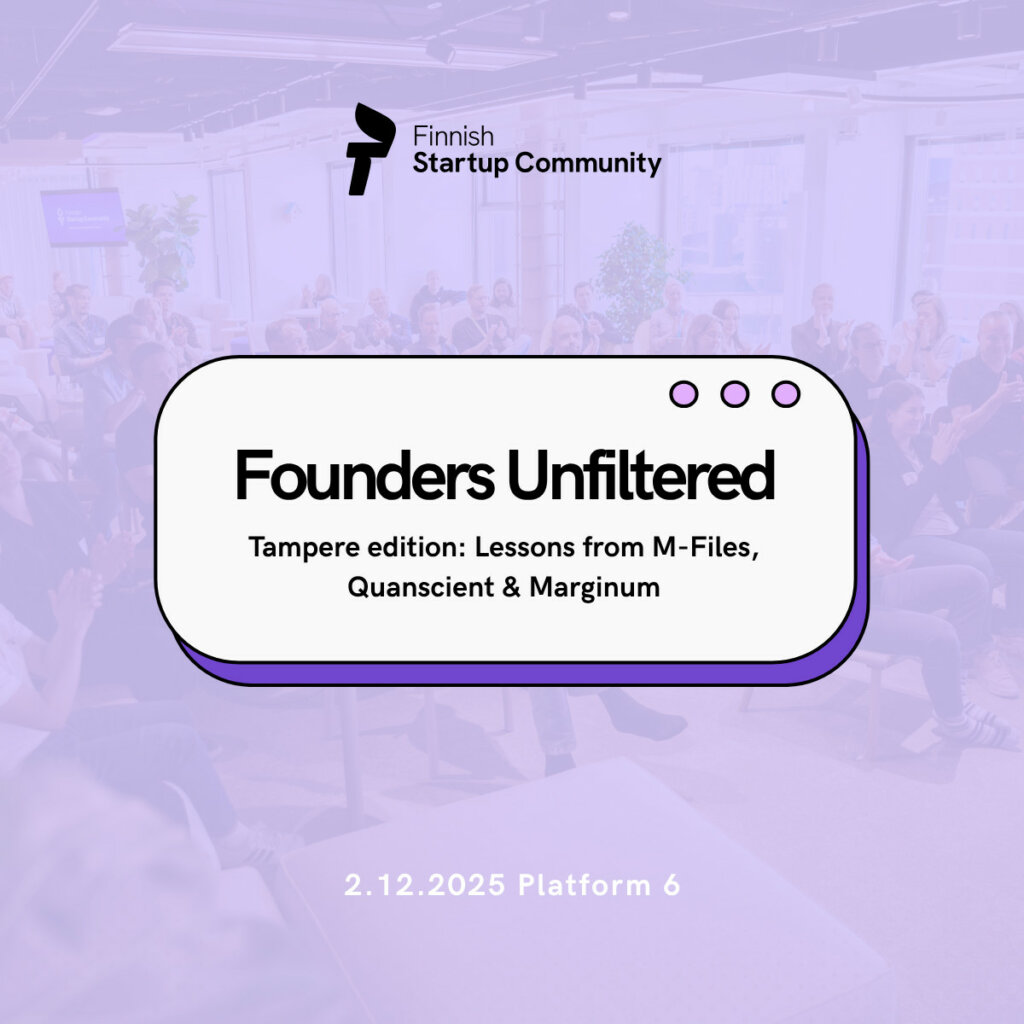 Finnish
Startup Community

Founders Unfiltered

Tampere edition: Lessons from M-Files, Quanscient & Marginum

2.12.2025 Platform 6